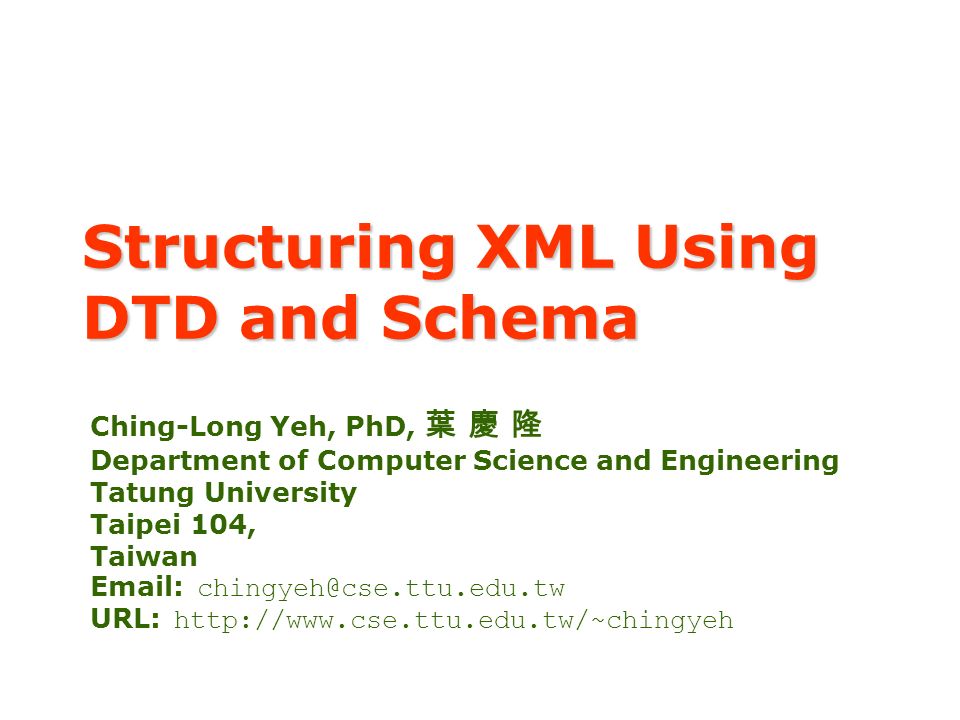 Structuring XML Using DTD and Schema

Ching-Long Yeh, PhD, 葉 慶 隆
Department of Computer Science and Engineering
Tatung University
Taipei 104,
Taiwan
Email: chingyeh@cse.ttu.edu.tw
URL: http://www.cse.ttu.edu.tw/~chingyeh